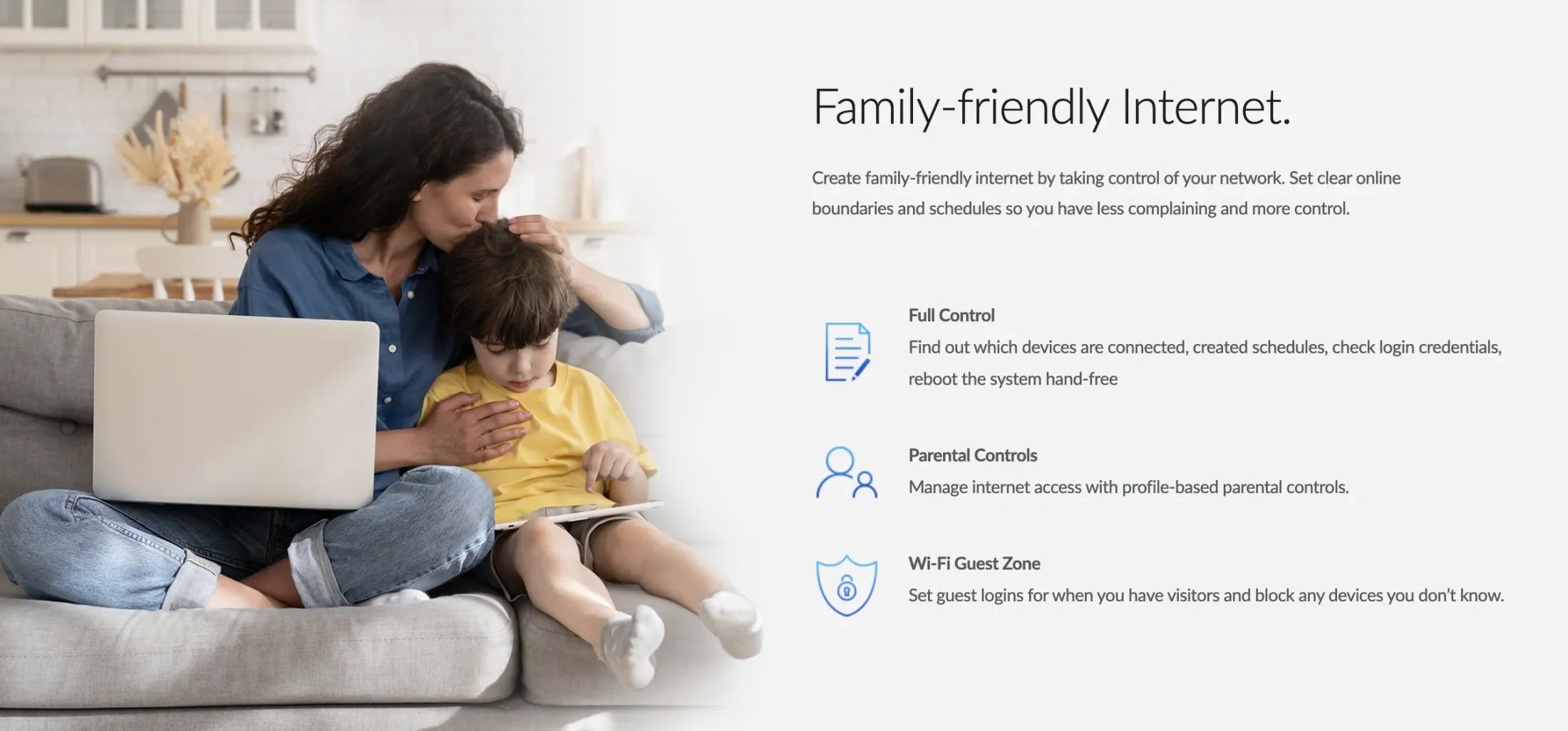 Family-friendly Internet.

Create family-friendly internet by taking control of your network. Set clear online boundaries and schedules so you have less complaining and more control.

Full Control
Find out which devices are connected, created schedules, check login credentials, reboot the system hand-free

Parental Controls
Manage internet access with profile-based parental controls.

Wi-Fi Guest Zone
Set guest logins for when you have visitors and block any devices you don't know.